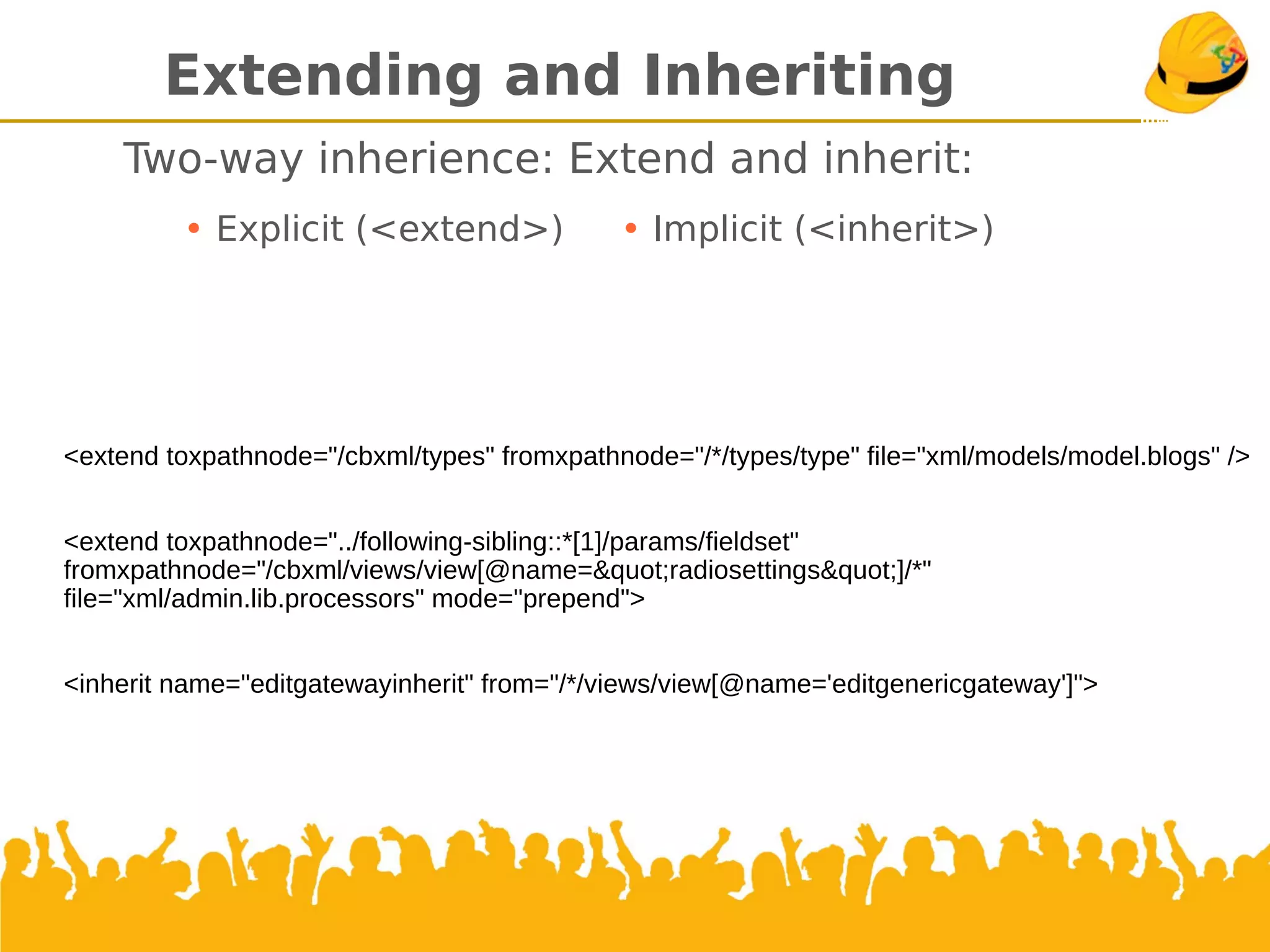 Extending and Inheriting

Two-way inherience: Extend and inherit:

• Explicit (<extend>)

• Implicit (<inherit>)

<extend toxpathnode="/cbxml/types" fromxpathnode="/*/types/type" file="xml/models/model.blogs" />

<extend toxpathnode="../following-sibling::*[1]/params/fieldset" fromxpathnode="/cbxml/views/view[@name=&quot;radiosettings&quot;]/*" file="xml/admin.lib.processors" mode="prepend">

<inherit name="editgatewayinherit" from="/*/views/view[@name='editgenericgateway']">